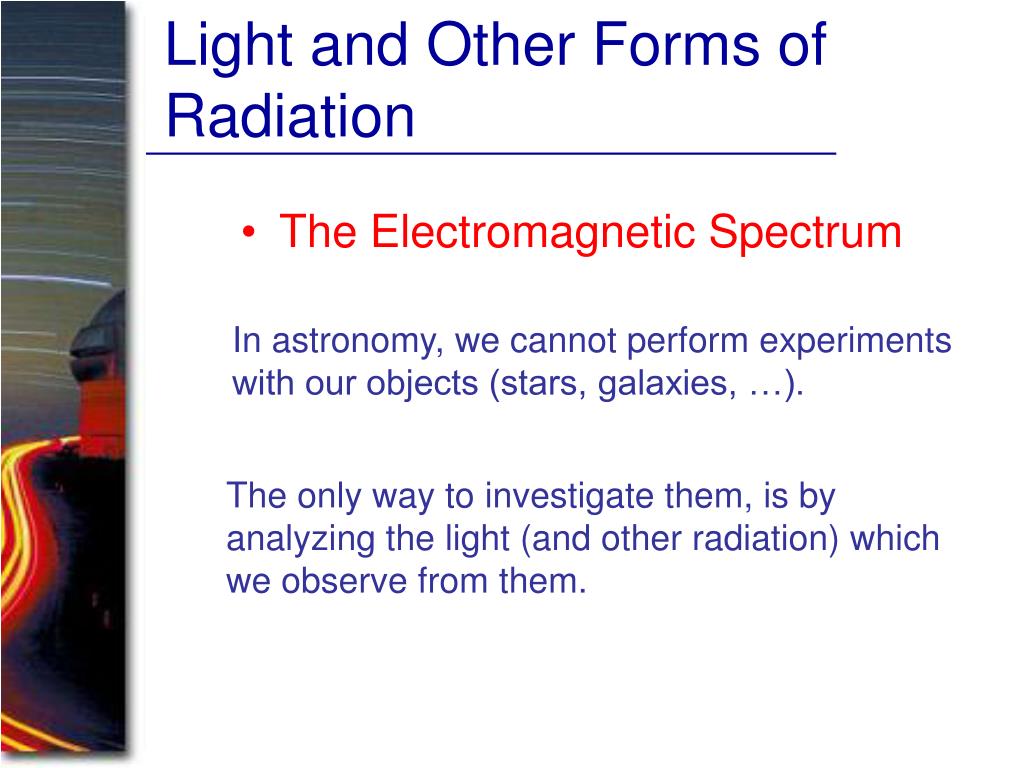 Light and Other Forms of Radiation

• The Electromagnetic Spectrum

In astronomy, we cannot perform experiments with our objects (stars, galaxies, …).

The only way to investigate them, is by analyzing the light (and other radiation) which we observe from them.